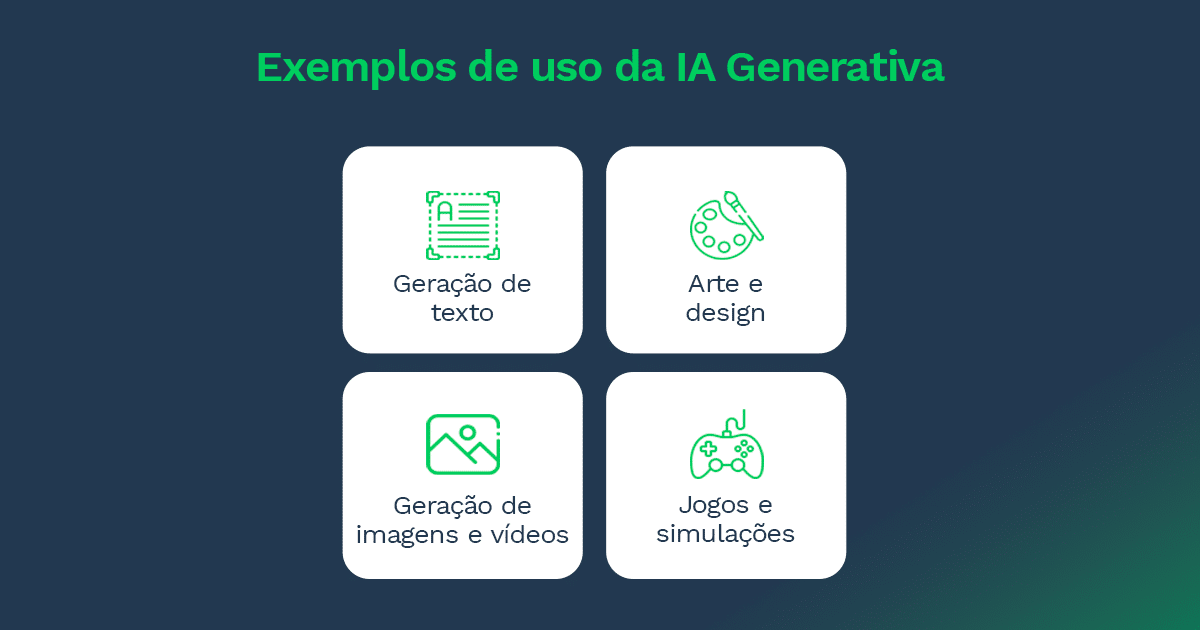 Exemplos de uso da IA Generativa

A

Geração de texto

Arte e design

Geração de imagens e vídeos

Jogos e simulações